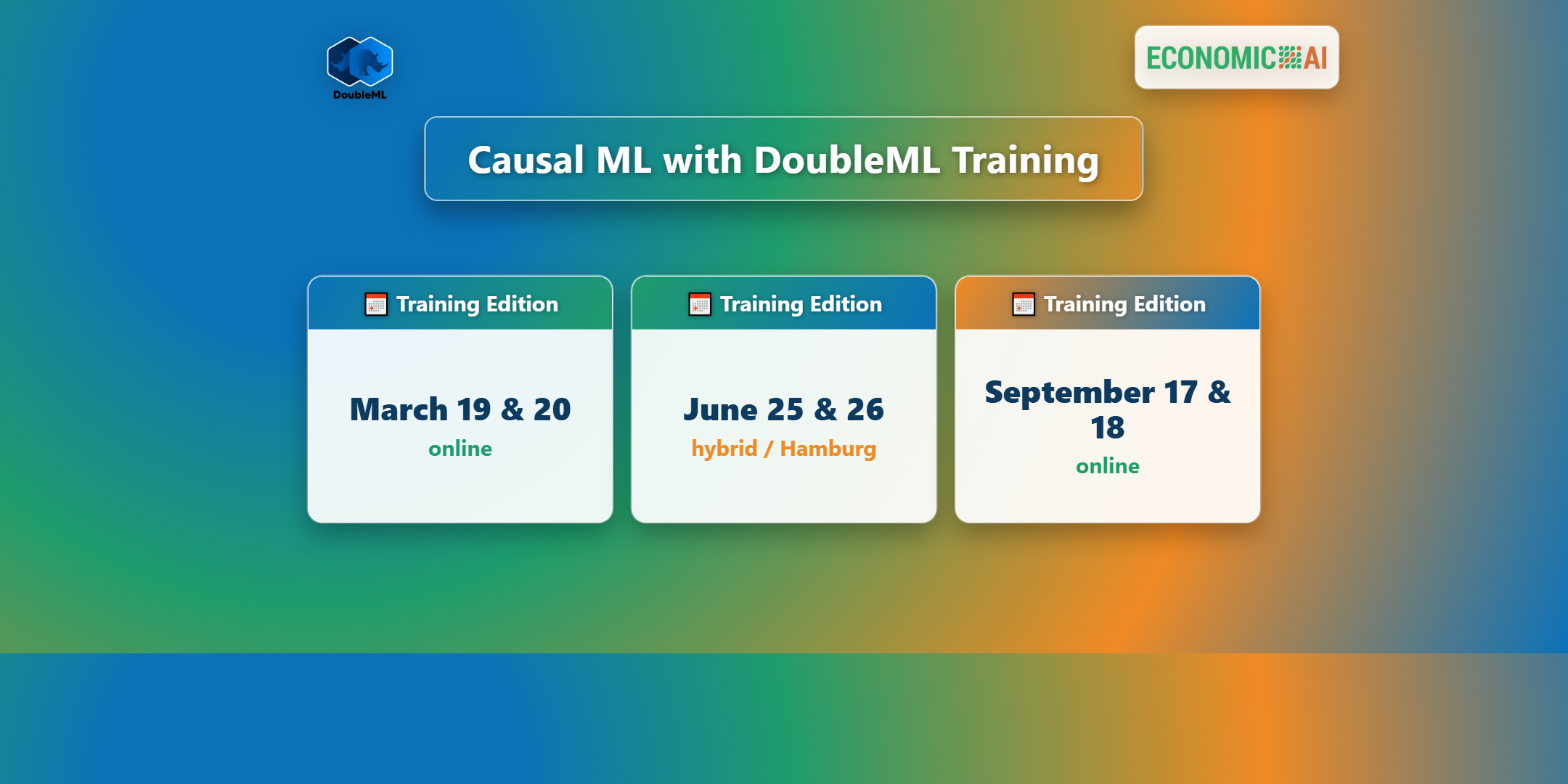 DoubleML

ECONOMIC AI

Causal ML with DoubleML Training

Training Edition

March 19 & 20
online

Training Edition

June 25 & 26
hybrid / Hamburg

Training Edition

September 17 & 18
online